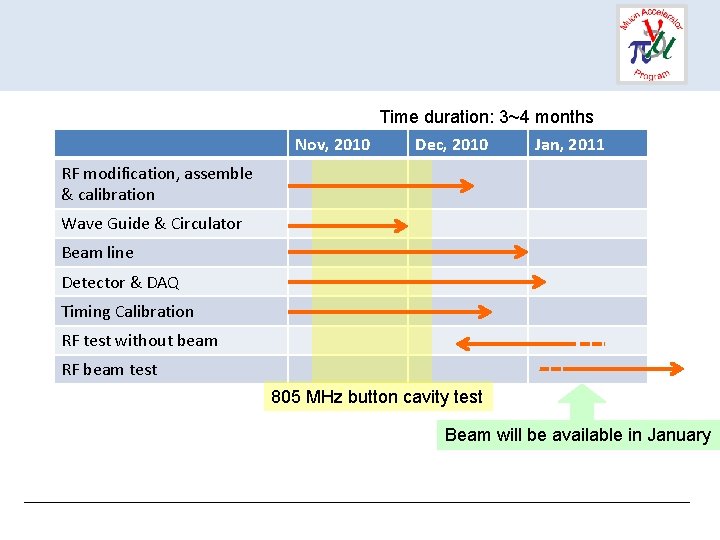 Muon Accelerator Program

Time duration: 3~4 months

| | Nov, 2010 | Dec, 2010 | Jan, 2011 |
|---|---|---|---|
| RF modification, assemble & calibration | | | |
| Wave Guide & Circulator | | | |
| Beam line | | | |
| Detector & DAQ | | | |
| Timing Calibration | | | |
| RF test without beam | | | |
| RF beam test | | | |

805 MHz button cavity test

Beam will be available in January